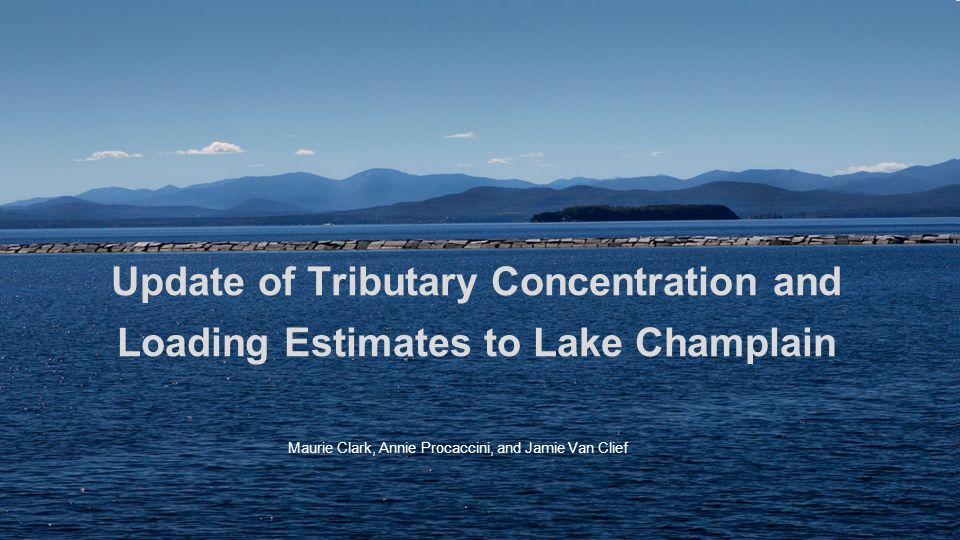 Update of Tributary Concentration and Loading Estimates to Lake Champlain

Maurie Clark, Annie Procaccini, and Jamie Van Clief